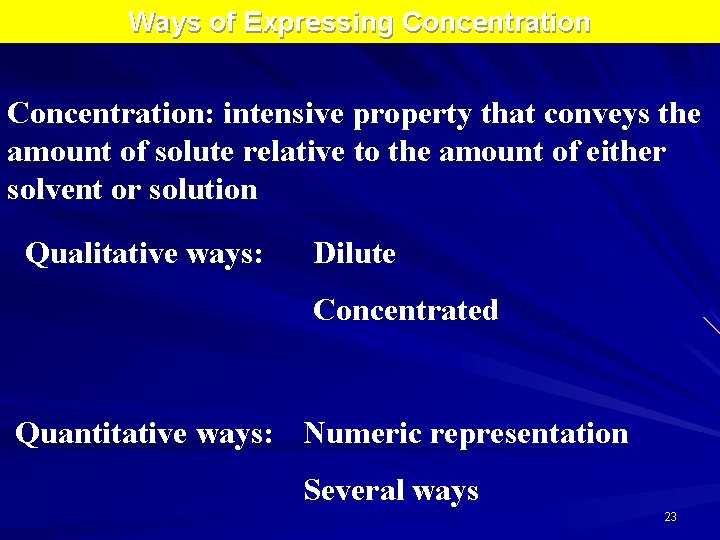 Ways of Expressing Concentration

Concentration: intensive property that conveys the amount of solute relative to the amount of either solvent or solution

Qualitative ways: Dilute

Concentrated

Quantitative ways: Numeric representation

Several ways

23